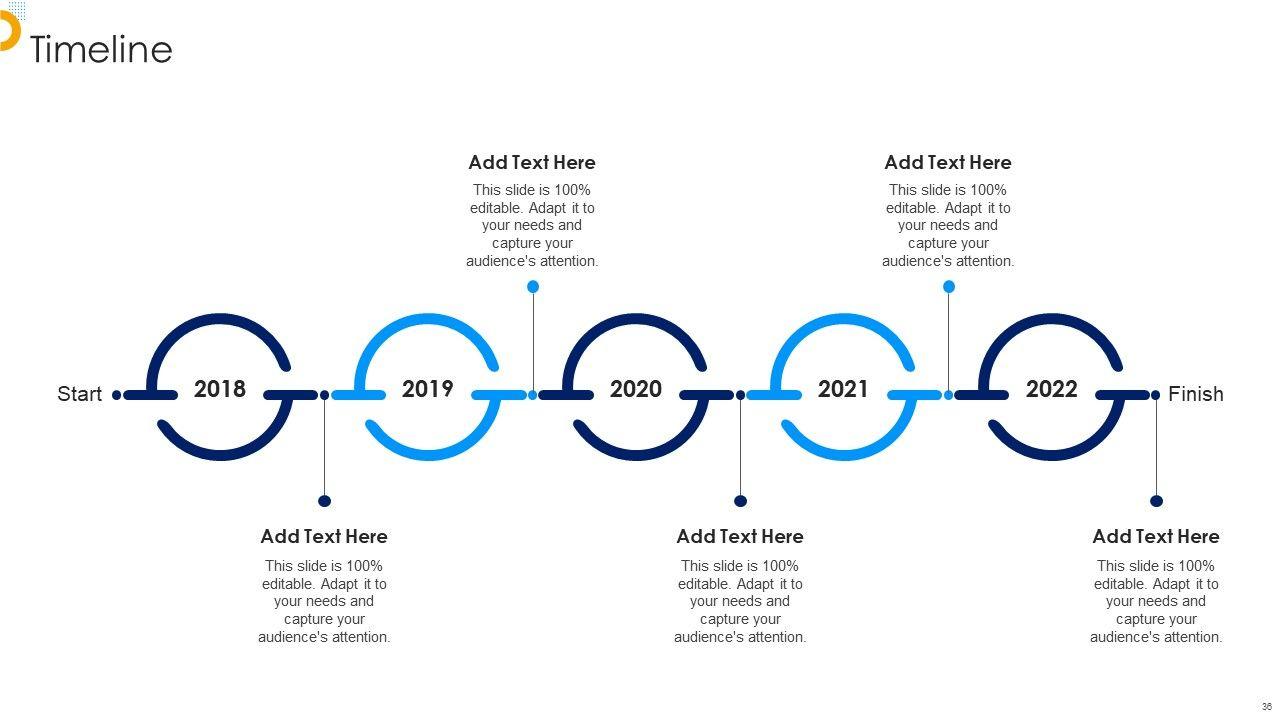 Timeline

Add Text Here
This slide is 100% editable. Adapt it to your needs and capture your audience's attention.

Add Text Here
This slide is 100% editable. Adapt it to your needs and capture your audience's attention.

Start 2018 2019 2020 2021 2022 Finish

Add Text Here
This slide is 100% editable. Adapt it to your needs and capture your audience's attention.

Add Text Here
This slide is 100% editable. Adapt it to your needs and capture your audience's attention.

Add Text Here
This slide is 100% editable. Adapt it to your needs and capture your audience's attention.

36